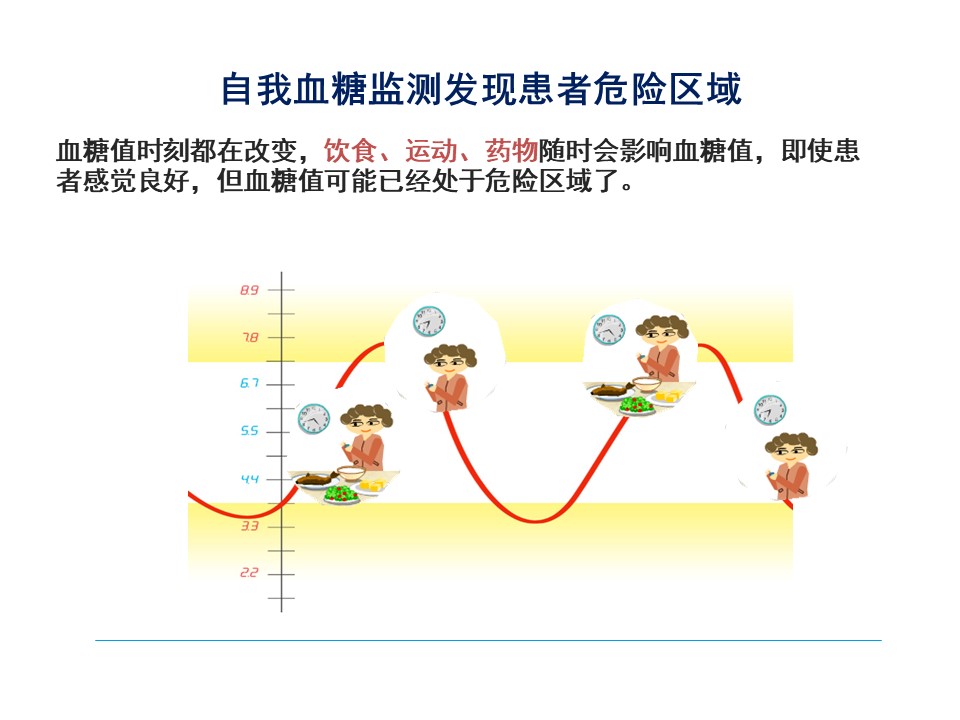 自我血糖监测发现患者危险区域

血糖值时刻都在改变，饮食、运动、药物随时会影响血糖值，即使患者感觉良好，但血糖值可能已经处于危险区域了。

8.9
7.8
6.7
5.5
4.4
3.3
2.2